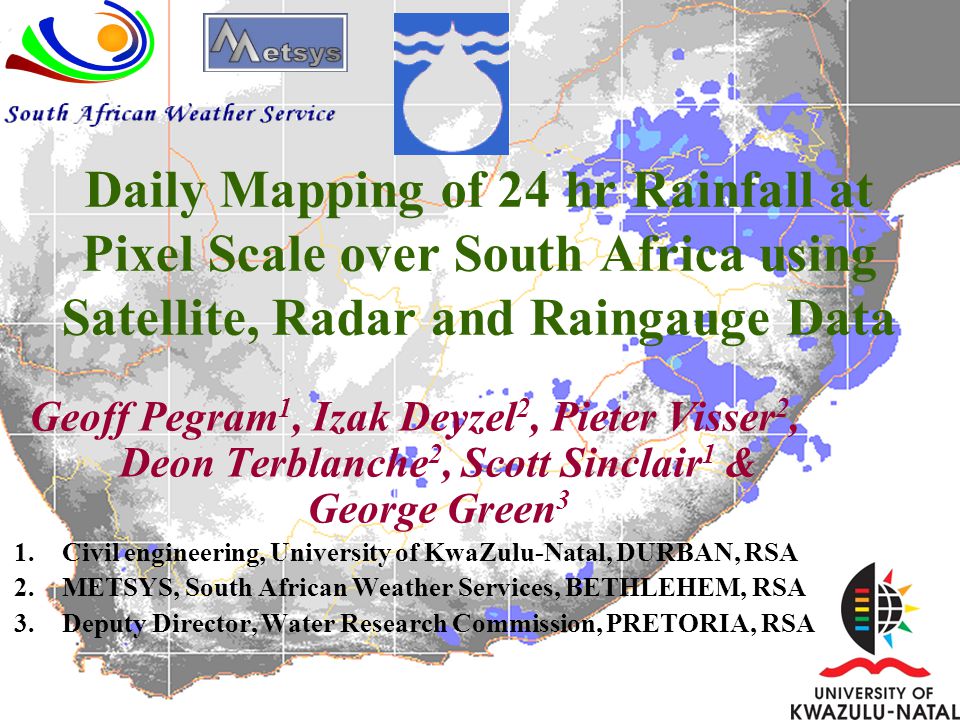 South African Weather Service

Metsys

Daily Mapping of 24 hr Rainfall at Pixel Scale over South Africa using Satellite, Radar and Raingauge Data

Geoff Pegram$^1$, Izak Deyzel$^2$, Pieter Visser$^2$, Deon Terblanche$^2$, Scott Sinclair$^1$ & George Green$^3$

1. Civil engineering, University of KwaZulu-Natal, DURBAN, RSA
2. METSYS, South African Weather Services, BETHLEHEM, RSA
3. Deputy Director, Water Research Commission, PRETORIA, RSA

UNIVERSITY OF KWAZULU-NATAL